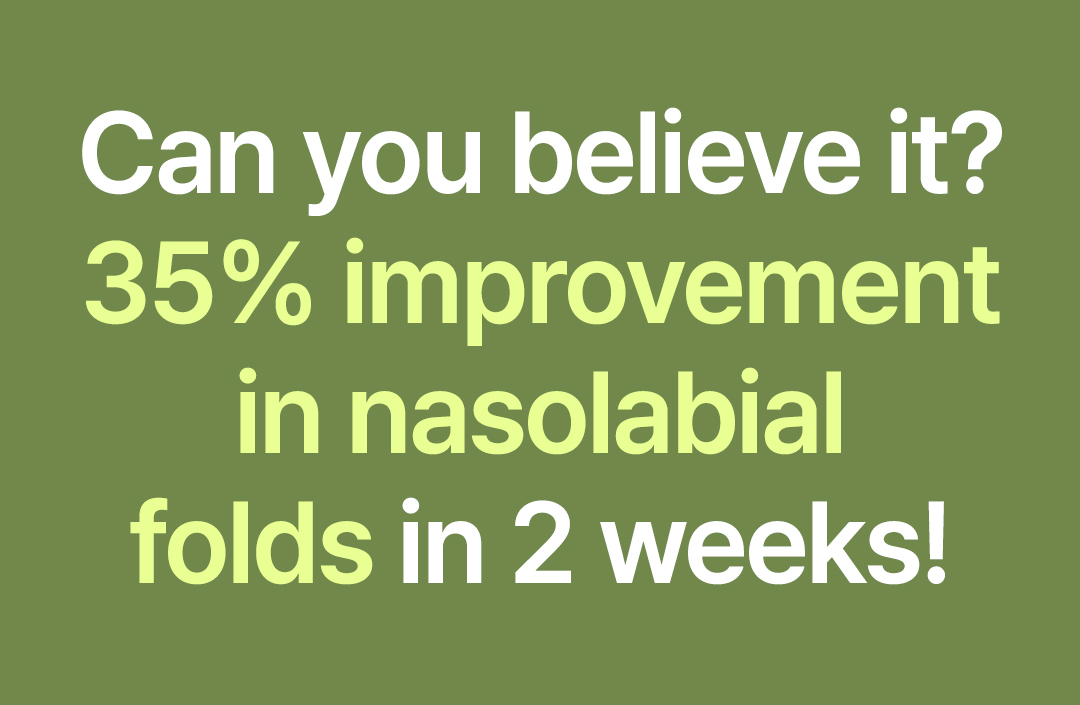 Can you believe it?
35% improvement in nasolabial folds in 2 weeks!